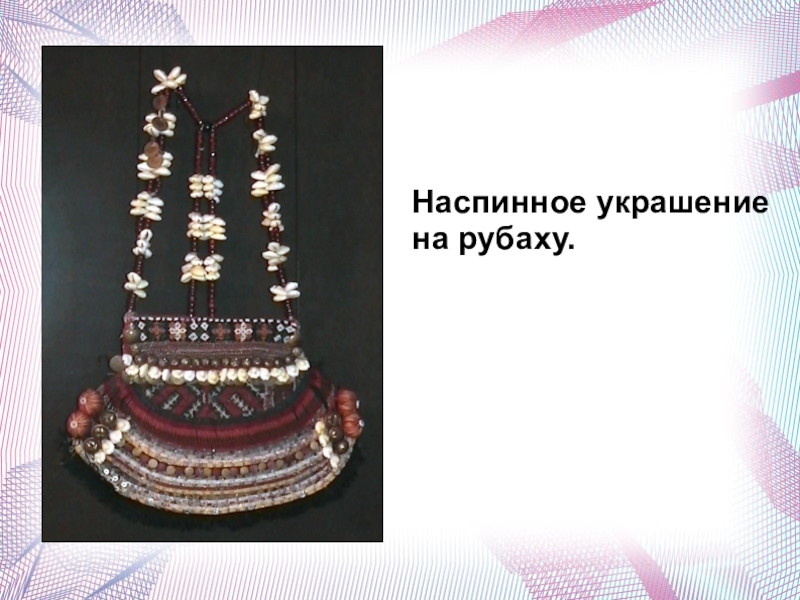 Наспинное украшение на рубаху.